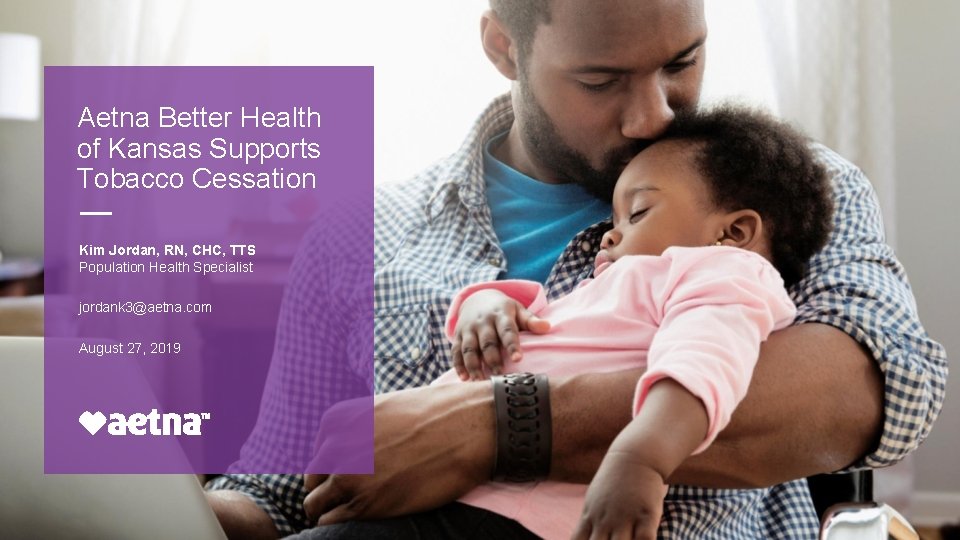 Aetna Better Health of Kansas Supports Tobacco Cessation

Kim Jordan, RN, CHC, TTS
Population Health Specialist

jordank3@aetna.com

August 27, 2019

aetna™